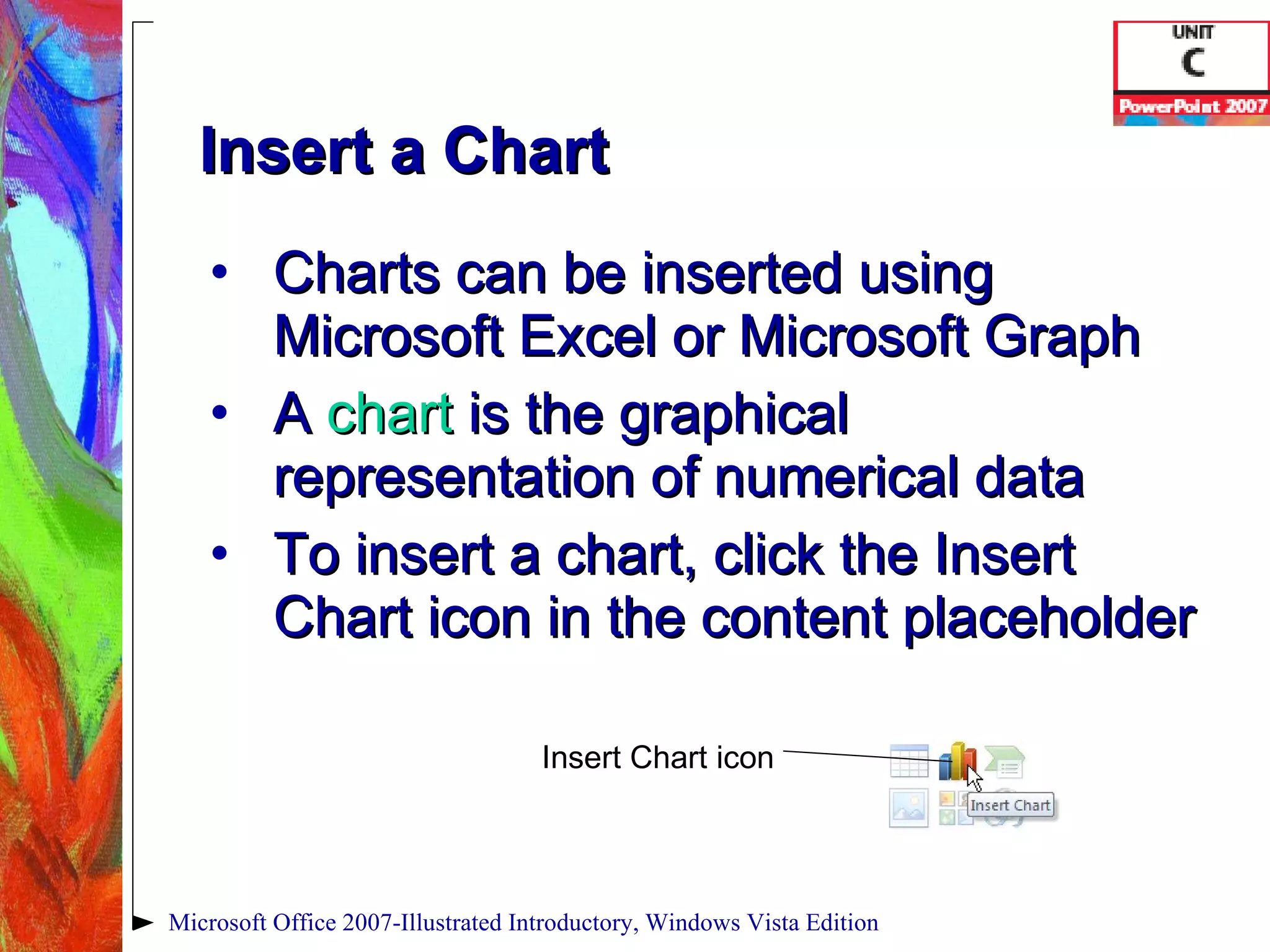 UNIT
C
PowerPoint 2007

Insert a Chart

• Charts can be inserted using Microsoft Excel or Microsoft Graph
• A chart is the graphical representation of numerical data
• To insert a chart, click the Insert Chart icon in the content placeholder

Insert Chart icon

Insert Chart

Microsoft Office 2007-Illustrated Introductory, Windows Vista Edition